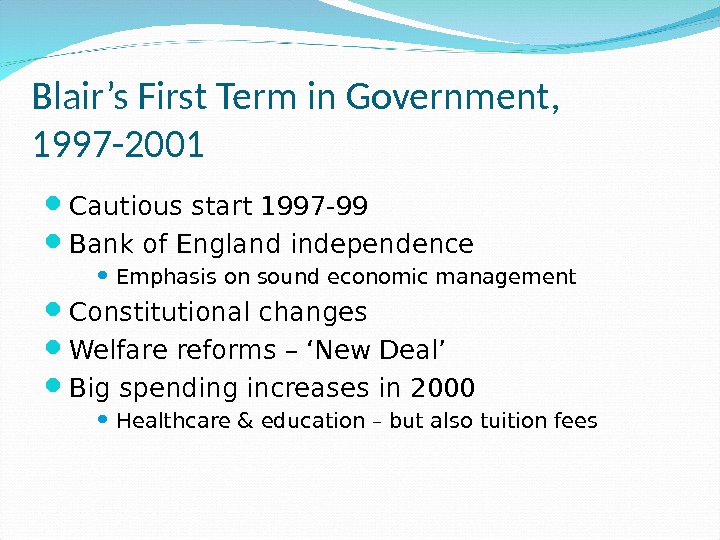 Blair’s First Term in Government, 1997-2001

- Cautious start 1997-99
- Bank of England independence
  - Emphasis on sound economic management
- Constitutional changes
- Welfare reforms – ‘New Deal’
- Big spending increases in 2000
  - Healthcare & education – but also tuition fees